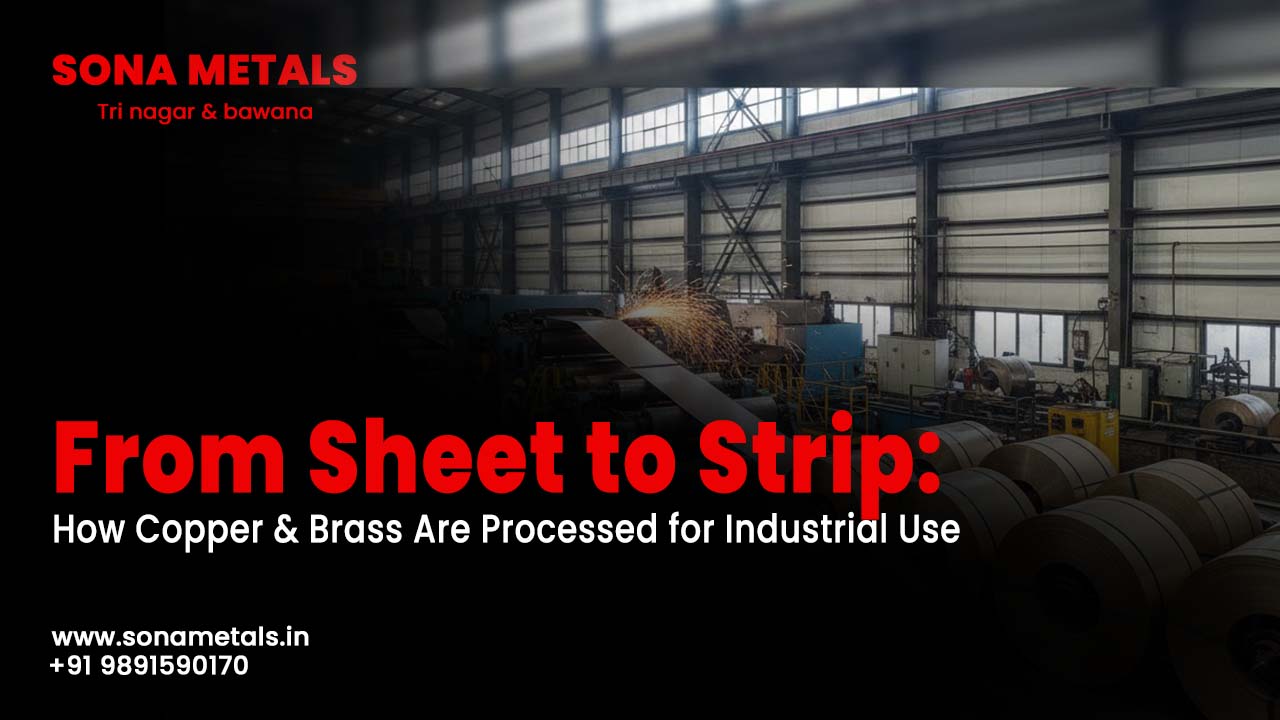 SONA METALS
Tri nagar & bawana

From Sheet to Strip:
How Copper & Brass Are Processed for Industrial Use

www.sonametals.in
+91 9891590170